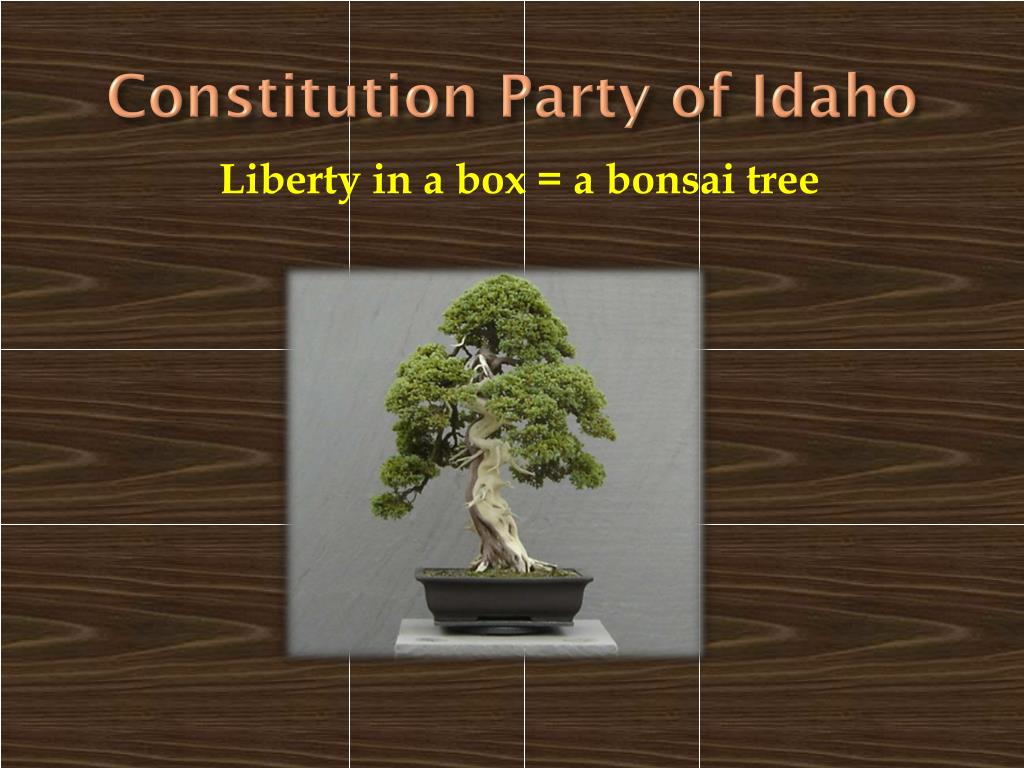 Constitution Party of Idaho

Liberty in a box = a bonsai tree